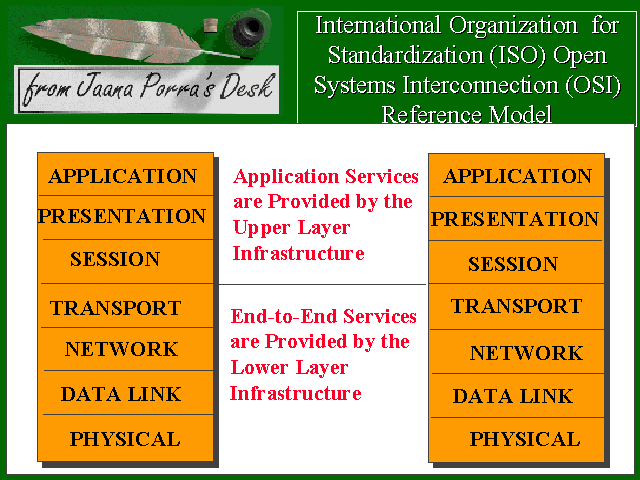 from Jaana Porra's Desk

International Organization for Standardization (ISO) Open Systems Interconnection (OSI) Reference Model

APPLICATION
PRESENTATION
SESSION
TRANSPORT
NETWORK
DATA LINK
PHYSICAL

Application Services are Provided by the Upper Layer Infrastructure

End-to-End Services are Provided by the Lower Layer Infrastructure

APPLICATION
PRESENTATION
SESSION
TRANSPORT
NETWORK
DATA LINK
PHYSICAL